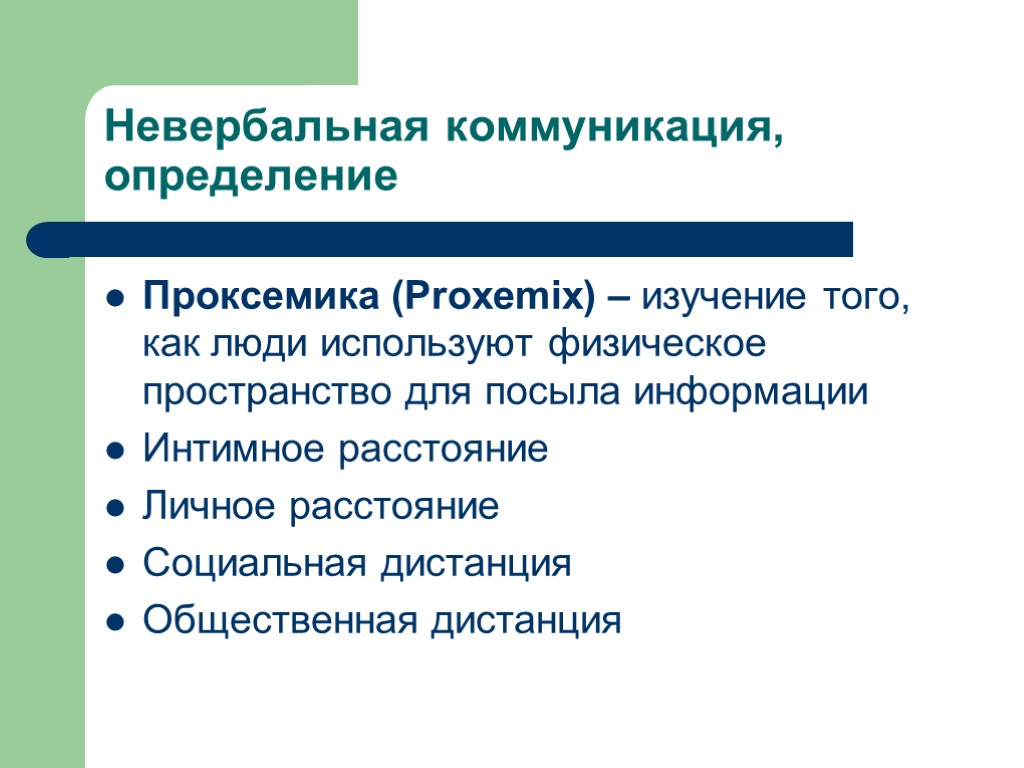 Невербальная коммуникация, определение

- Проксемика (Proxemix) – изучение того, как люди используют физическое пространство для посыла информации
- Интимное расстояние
- Личное расстояние
- Социальная дистанция
- Общественная дистанция